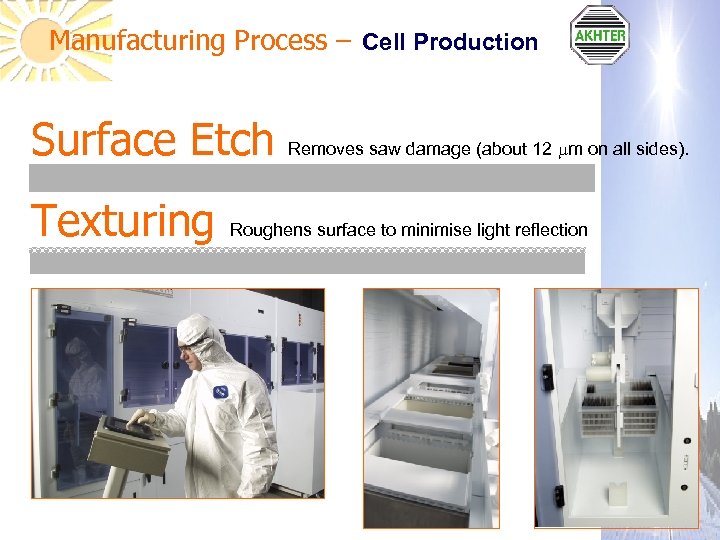 Manufacturing Process – Cell Production

AKHTER

Surface Etch Removes saw damage (about 12 $\mu$m on all sides).

Texturing Roughens surface to minimise light reflection